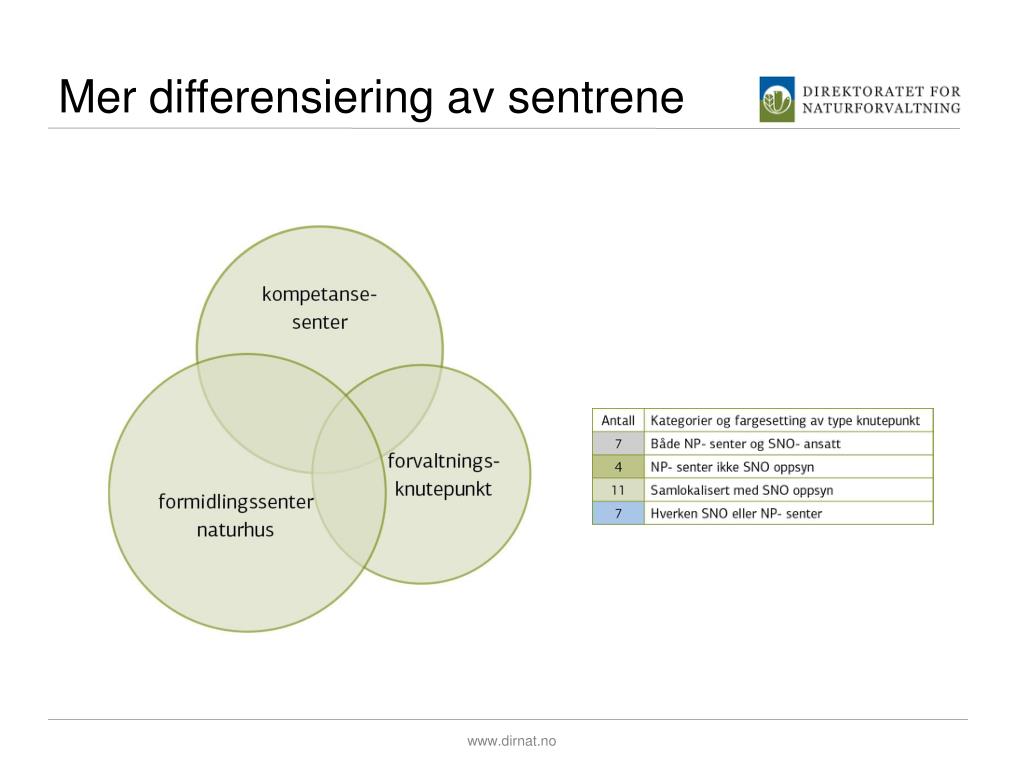 Mer differensiering av sentrene

DIREKTORATET FOR NATURFORVALTNING

kompetanse-senter

forvaltnings-knutepunkt

formidlingssenter naturhus

| Antall | Kategorier og fargesetting av type knutepunkt |
|---|---|
| 7 | Både NP- senter og SNO- ansatt |
| 4 | NP- senter ikke SNO oppsyn |
| 11 | Samlokalisert med SNO oppsyn |
| 7 | Hverken SNO eller NP- senter |

www.dirnat.no